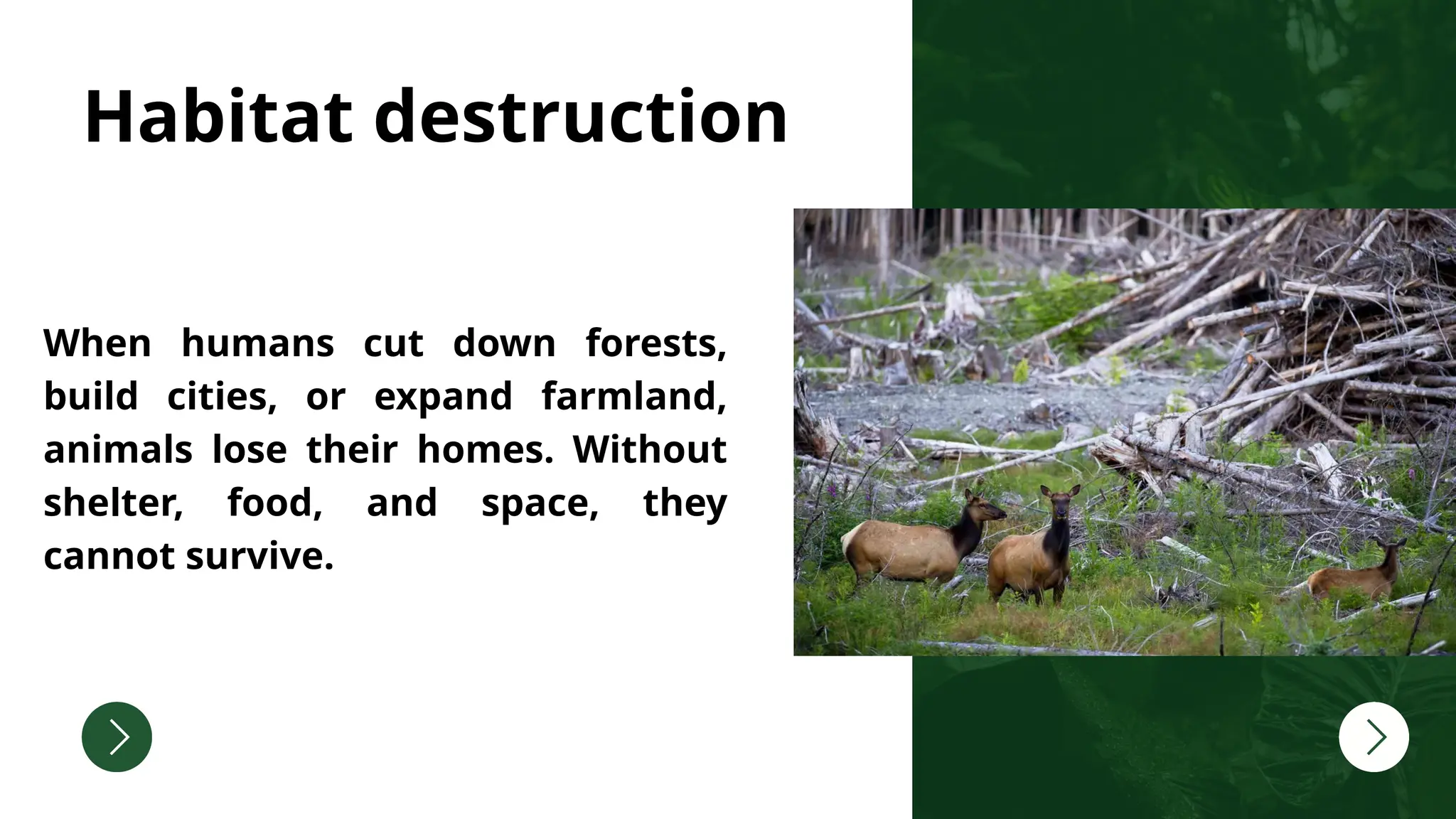 Habitat destruction

When humans cut down forests, build cities, or expand farmland, animals lose their homes. Without shelter, food, and space, they cannot survive.